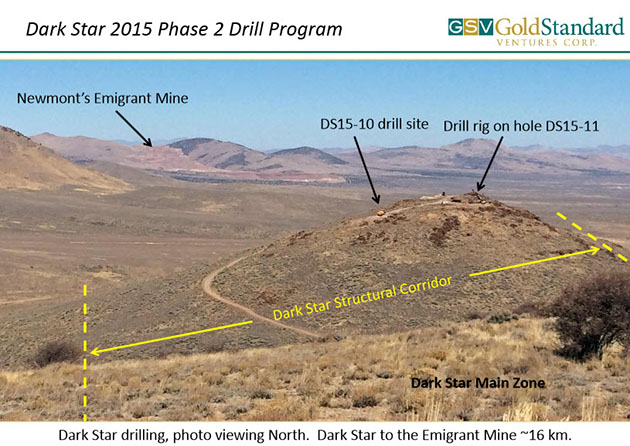 Dark Star 2015 Phase 2 Drill Program

GSV GoldStandard VENTURES CORP.

Newmont's Emigrant Mine

DS15-10 drill site

Drill rig on hole DS15-11

Dark Star Structural Corridor

Dark Star Main Zone

Dark Star drilling, photo viewing North. Dark Star to the Emigrant Mine ~16 km.